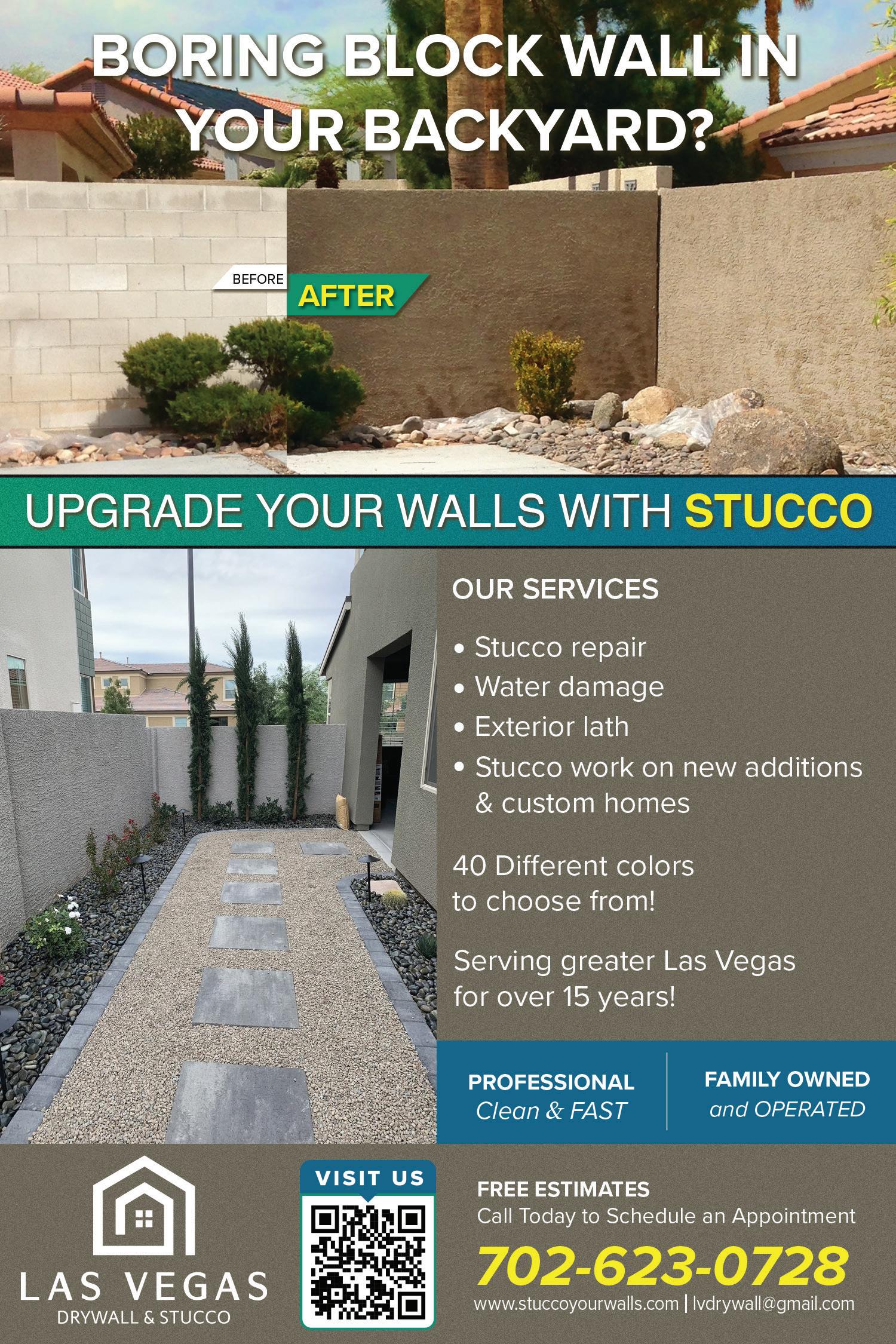 BORING BLOCK WALL IN YOUR BACKYARD?

BEFORE

AFTER

UPGRADE YOUR WALLS WITH STUCCO

OUR SERVICES

• Stucco repair
• Water damage
• Exterior lath
• Stucco work on new additions & custom homes

40 Different colors to choose from!

Serving greater Las Vegas for over 15 years!

PROFESSIONAL
Clean & FAST

FAMILY OWNED
and OPERATED

LAS VEGAS
DRYWALL & STUCCO

VISIT US

FREE ESTIMATES
Call Today to Schedule an Appointment

702-623-0728

www.stuccoyourwalls.com | lvdrywall@gmail.com